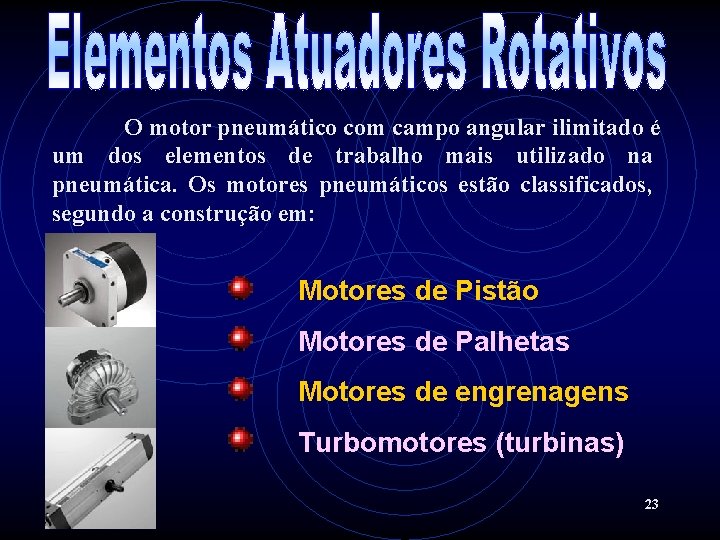 Elementos Atuadores Rotativos

O motor pneumático com campo angular ilimitado é um dos elementos de trabalho mais utilizado na pneumática. Os motores pneumáticos estão classificados, segundo a construção em:

• Motores de Pistão
• Motores de Palhetas
• Motores de engrenagens
• Turbomotores (turbinas)

23